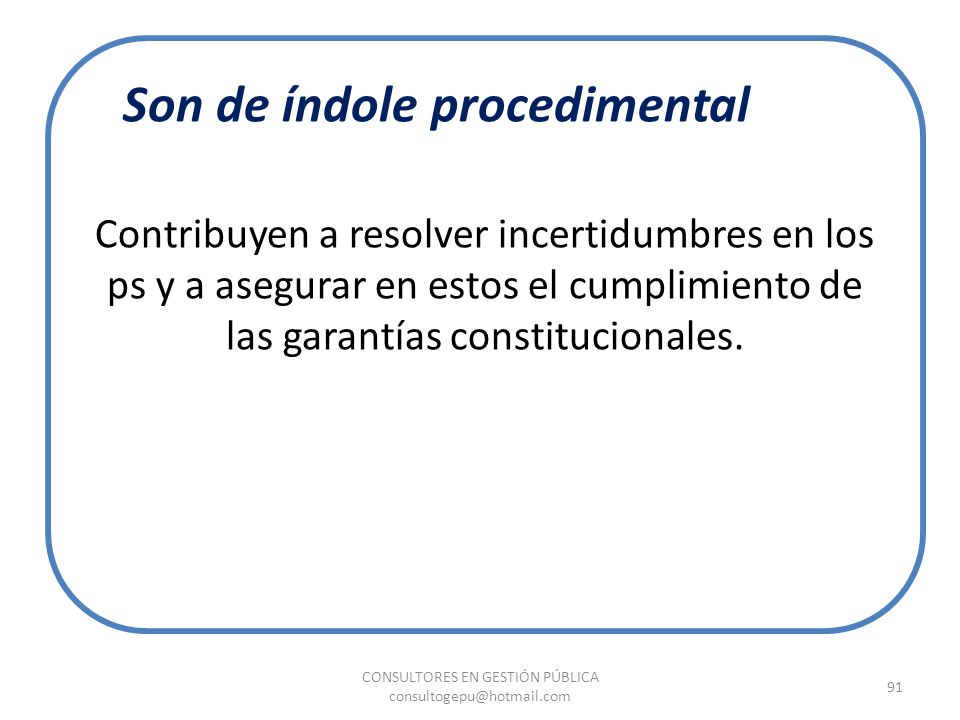 Son de índole procedimental

Contribuyen a resolver incertidumbres en los ps y a asegurar en estos el cumplimiento de las garantías constitucionales.

CONSULTORES EN GESTIÓN PÚBLICA
consultogepu@hotmail.com

91